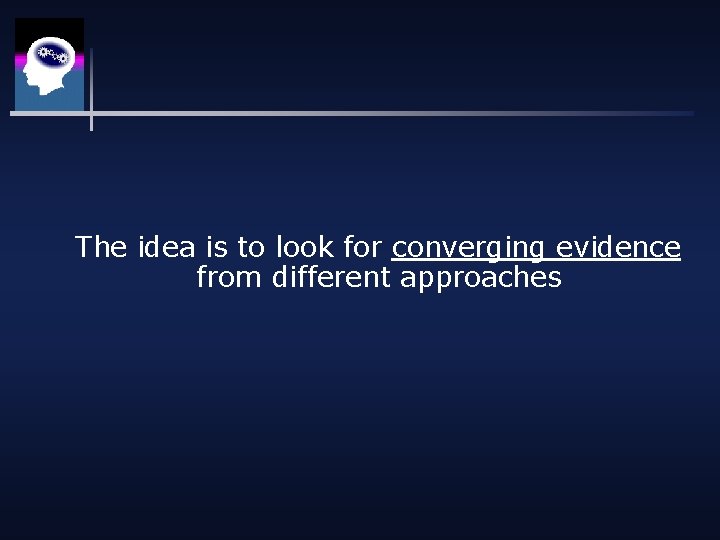 The idea is to look for converging evidence from different approaches